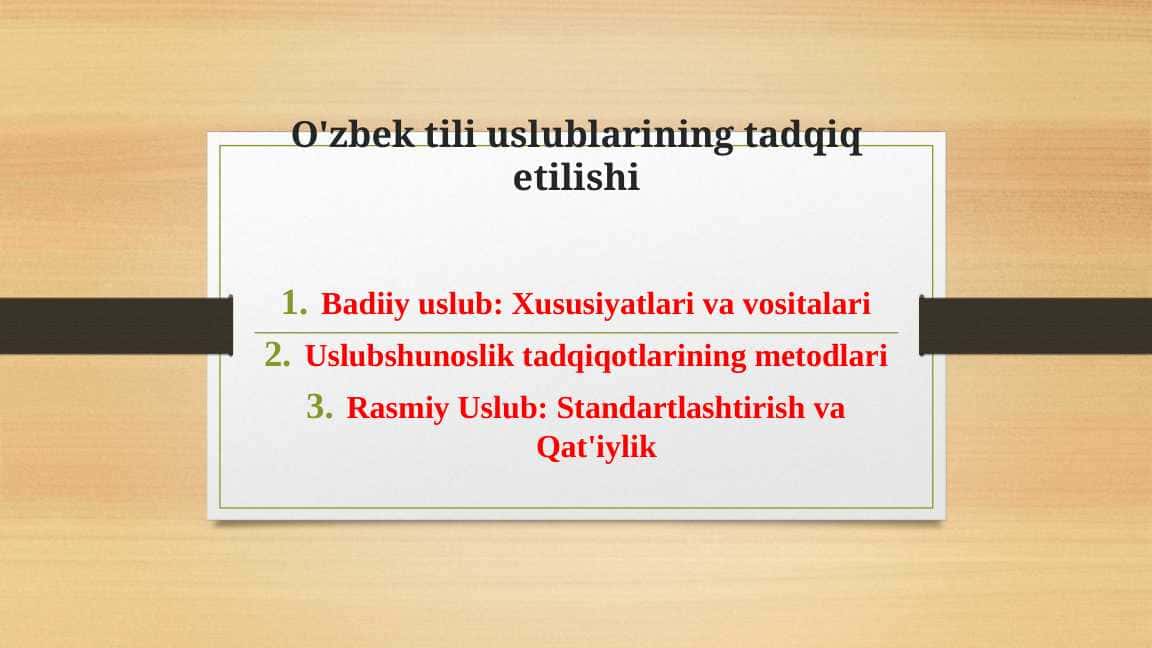 O'zbek tili uslublarining tadqiq etilishi

1. Badiiy uslub: Xususiyatlari va vositalari
2. Uslubshunoslik tadqiqotlarining metodlari
3. Rasmiy Uslub: Standartlashtirish va Qat'iylik